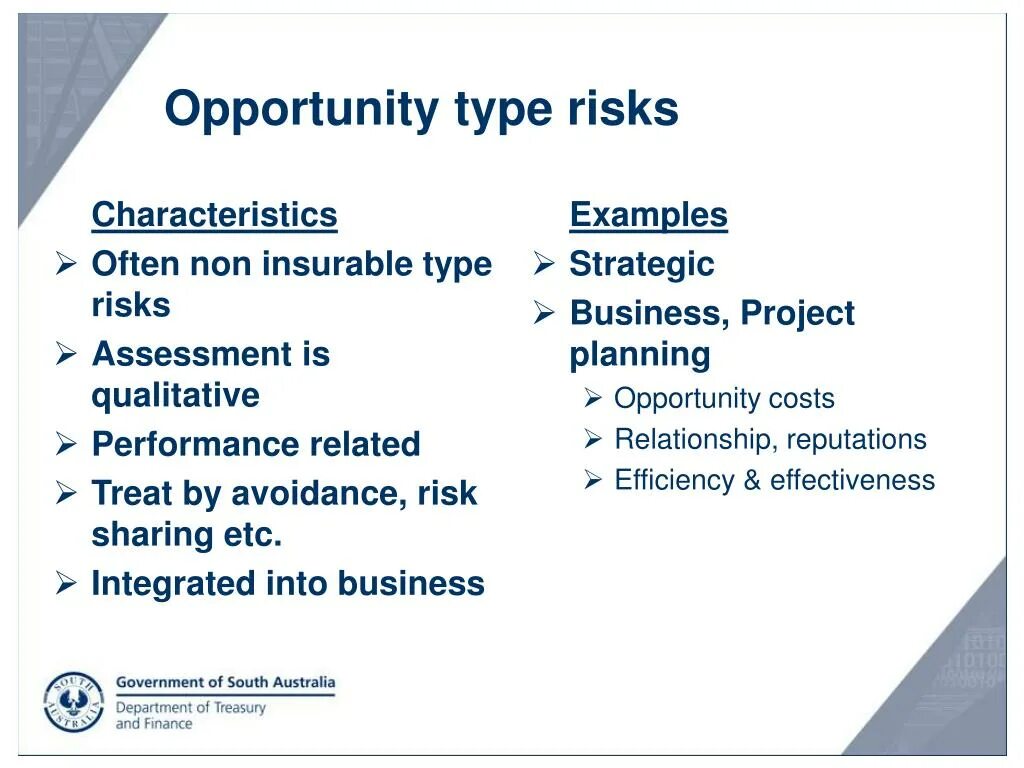 Opportunity type risks

Characteristics
➢ Often non insurable type risks
➢ Assessment is qualitative
➢ Performance related
➢ Treat by avoidance, risk sharing etc.
➢ Integrated into business

Examples
➢ Strategic
➢ Business, Project planning
➢ Opportunity costs
➢ Relationship, reputations
➢ Efficiency & effectiveness

SOUTH AUSTRALIA
Government of South Australia
Department of Treasury and Finance